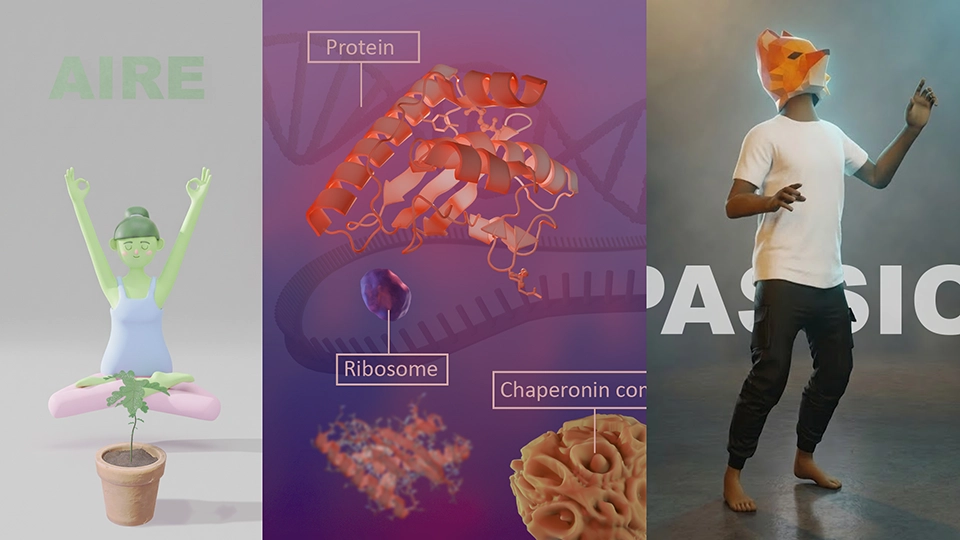 AIRE

Protein

Ribosome

Chaperonin con

PASIO